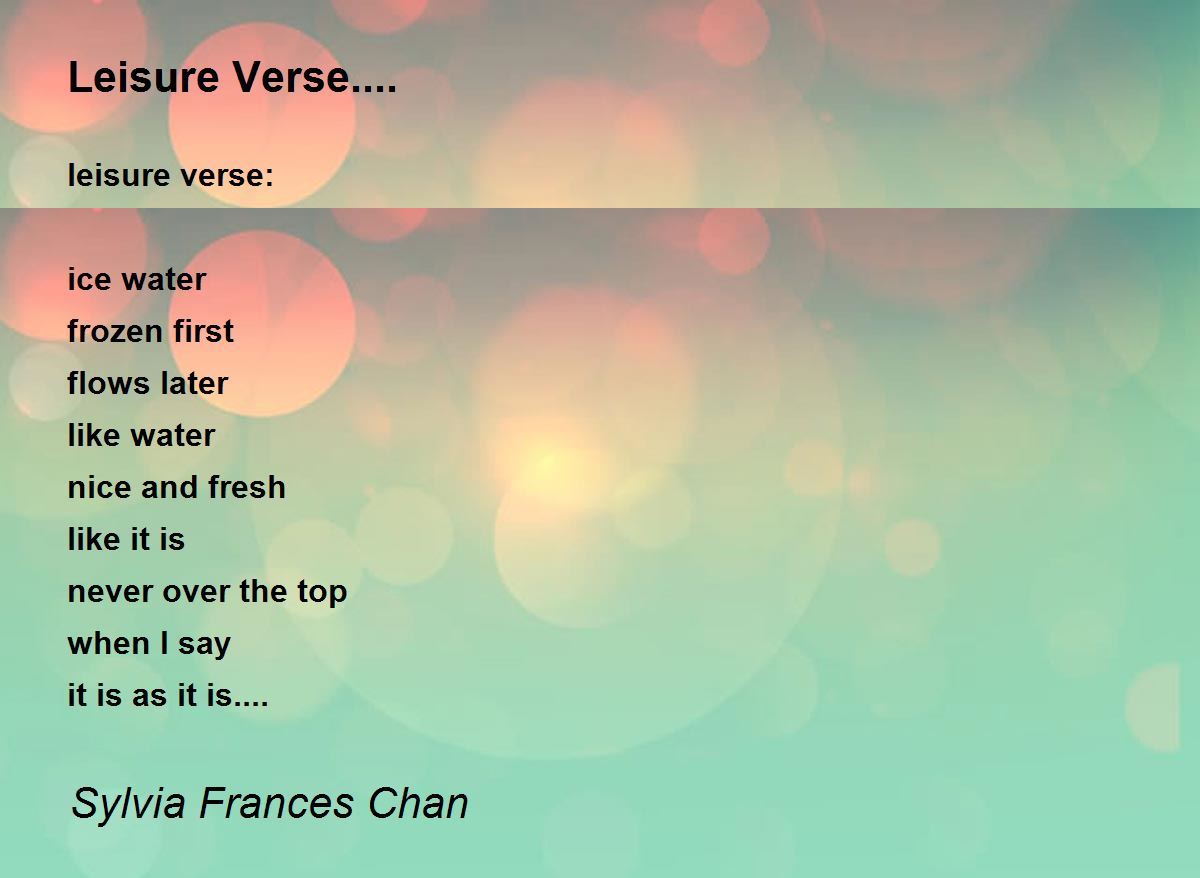 Leisure Verse....

leisure verse:

ice water
frozen first
flows later
like water
nice and fresh
like it is
never over the top
when I say
it is as it is....

Sylvia Frances Chan